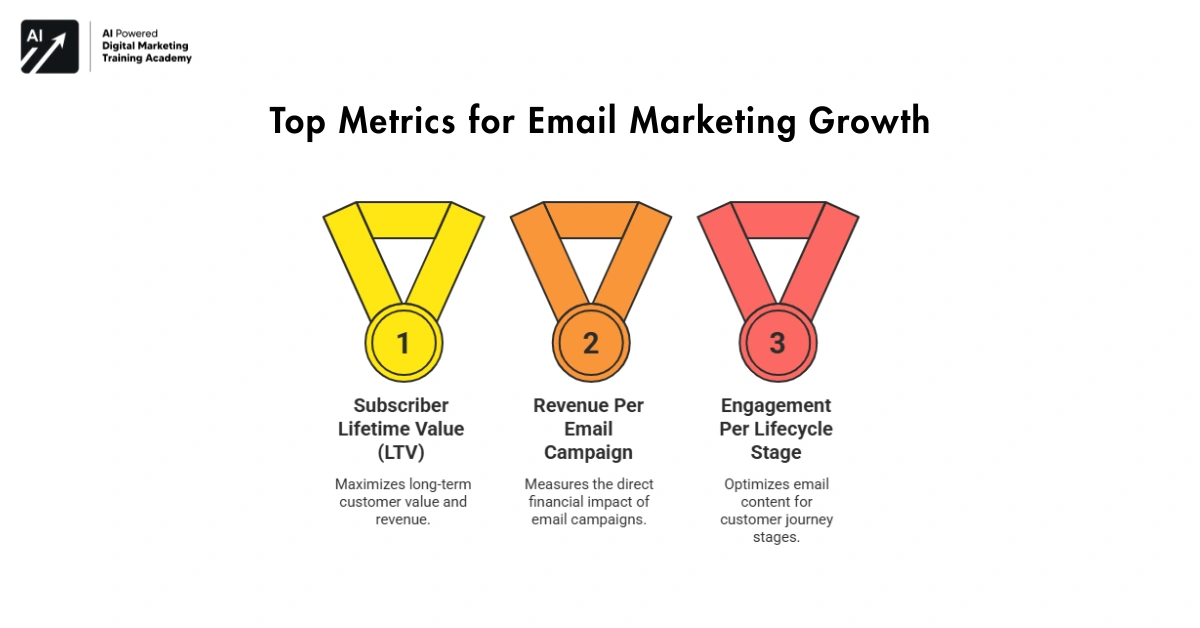 AI

AI Powered
Digital Marketing
Training Academy

Top Metrics for Email Marketing Growth

1

Subscriber Lifetime Value (LTV)

Maximizes long-term customer value and revenue.

2

Revenue Per Email Campaign

Measures the direct financial impact of email campaigns.

3

Engagement Per Lifecycle Stage

Optimizes email content for customer journey stages.